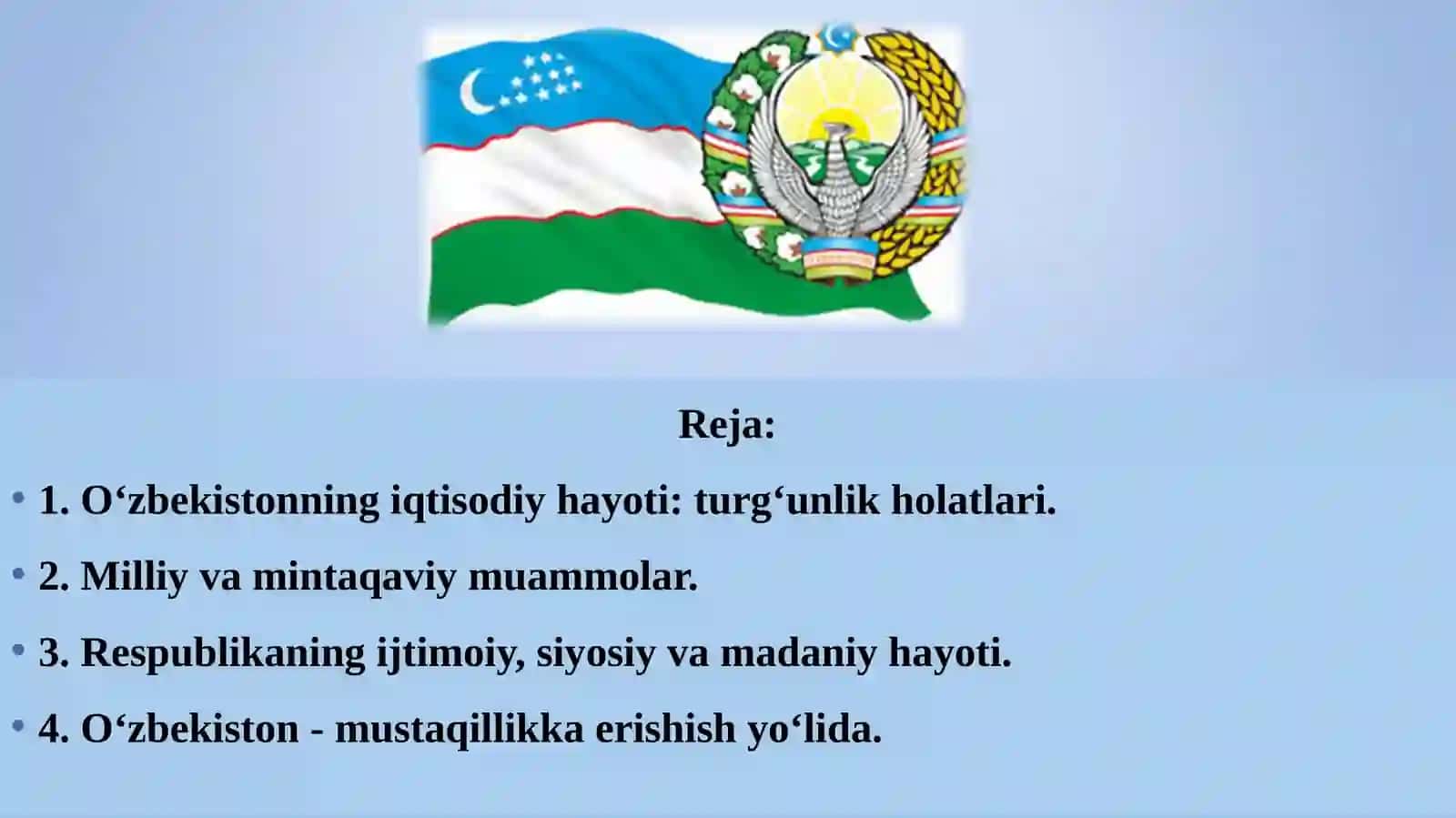 Reja:

• 1. O‘zbekistonning iqtisodiy hayoti: turg‘unlik holatlari.

• 2. Milliy va mintaqaviy muammolar.

• 3. Respublikaning ijtimoiy, siyosiy va madaniy hayoti.

• 4. O‘zbekiston - mustaqillikka erishish yo‘lida.